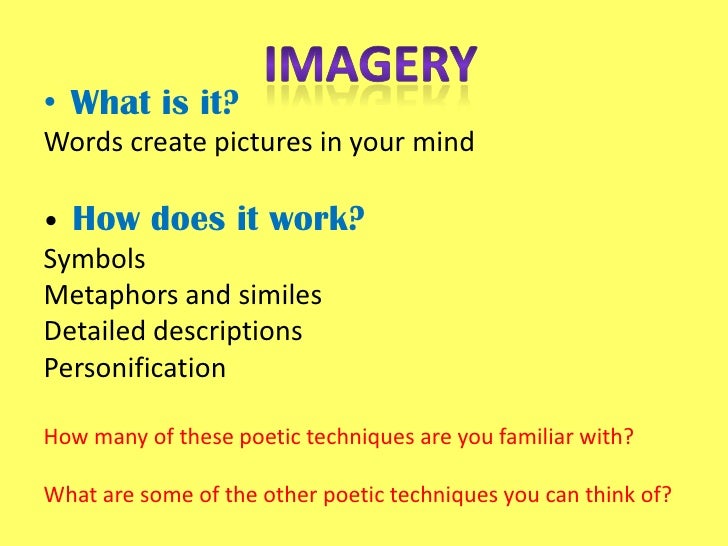 IMAGERY

• What is it?
Words create pictures in your mind

• How does it work?
Symbols
Metaphors and similes
Detailed descriptions
Personification

How many of these poetic techniques are you familiar with?

What are some of the other poetic techniques you can think of?